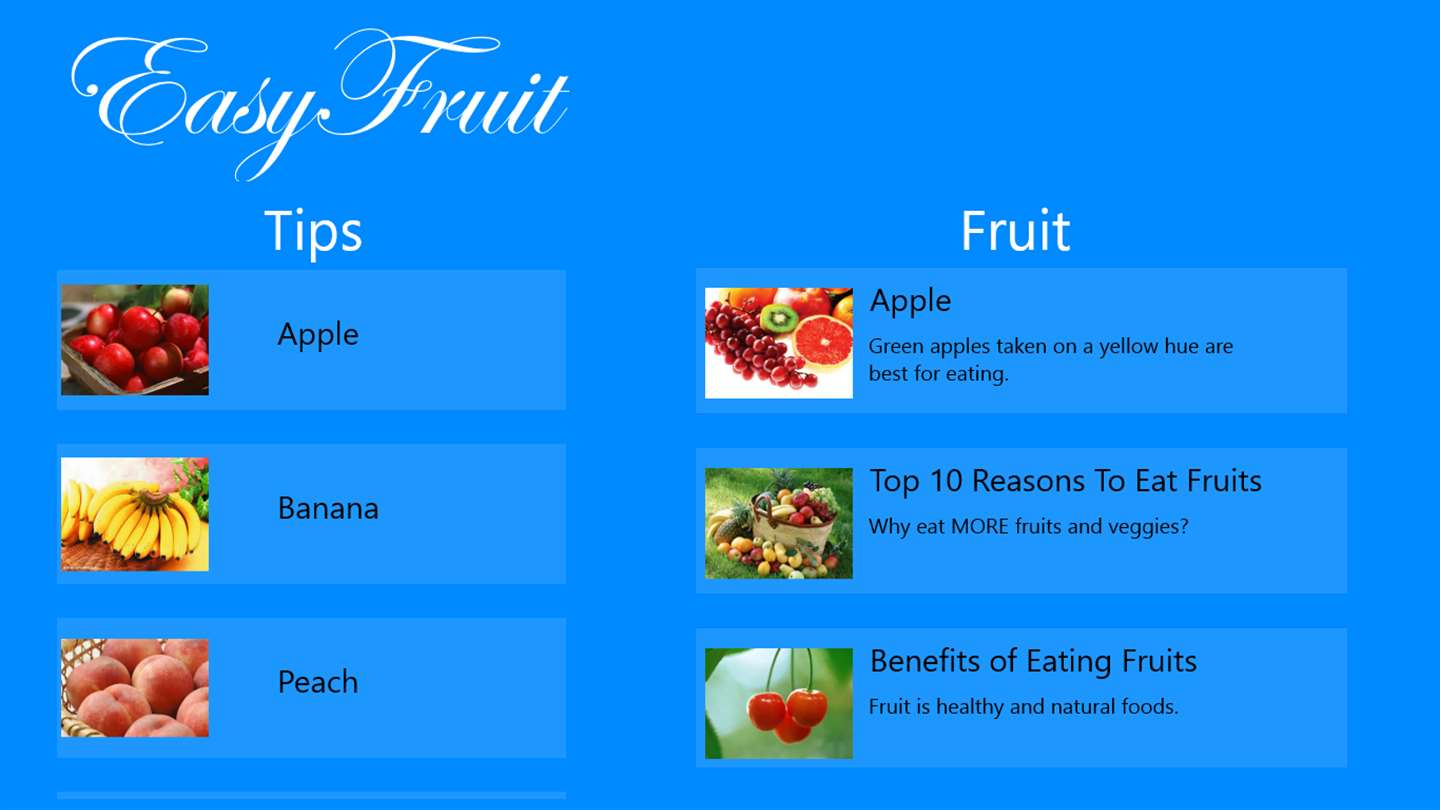 EasyFruit

Tips

Apple

Banana

Peach

Fruit

Apple

Green apples taken on a yellow hue are best for eating.

Top 10 Reasons To Eat Fruits

Why eat MORE fruits and veggies?

Benefits of Eating Fruits

Fruit is healthy and natural foods.